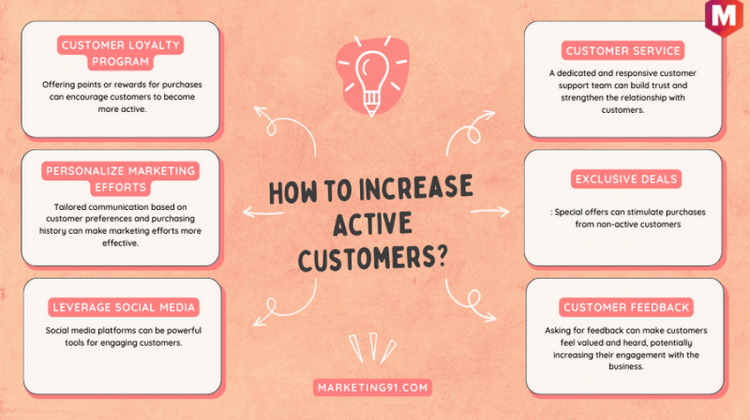 M

CUSTOMER LOYALTY PROGRAM

Offering points or rewards for purchases can encourage customers to become more active.

PERSONALIZE MARKETING EFFORTS

Tailored communication based on customer preferences and purchasing history can make marketing efforts more effective.

LEVERAGE SOCIAL MEDIA

Social media platforms can be powerful tools for engaging customers.

HOW TO INCREASE ACTIVE CUSTOMERS?

CUSTOMER SERVICE

A dedicated and responsive customer support team can build trust and strengthen the relationship with customers.

EXCLUSIVE DEALS

: Special offers can stimulate purchases from non-active customers

CUSTOMER FEEDBACK

Asking for feedback can make customers feel valued and heard, potentially increasing their engagement with the business.

MARKETING91.COM